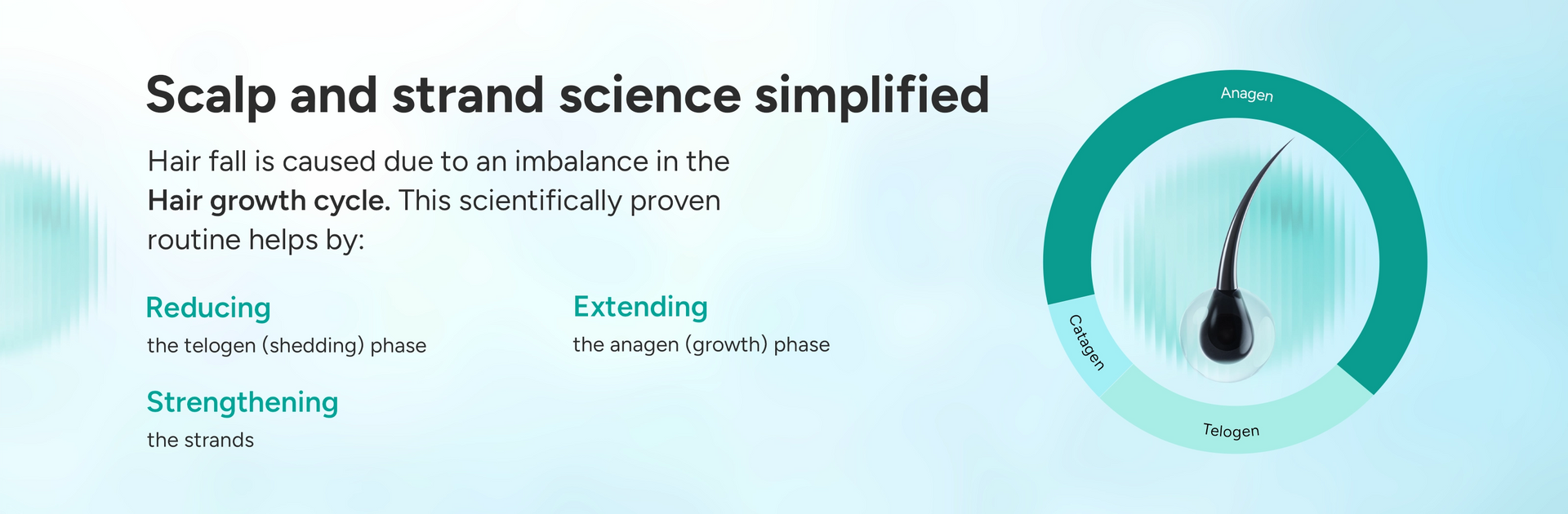 Scalp and strand science simplified

Hair fall is caused due to an imbalance in the Hair growth cycle. This scientifically proven routine helps by:

Reducing
the telogen (shedding) phase

Extending
the anagen (growth) phase

Strengthening
the strands

Anagen
Catagen
Telogen